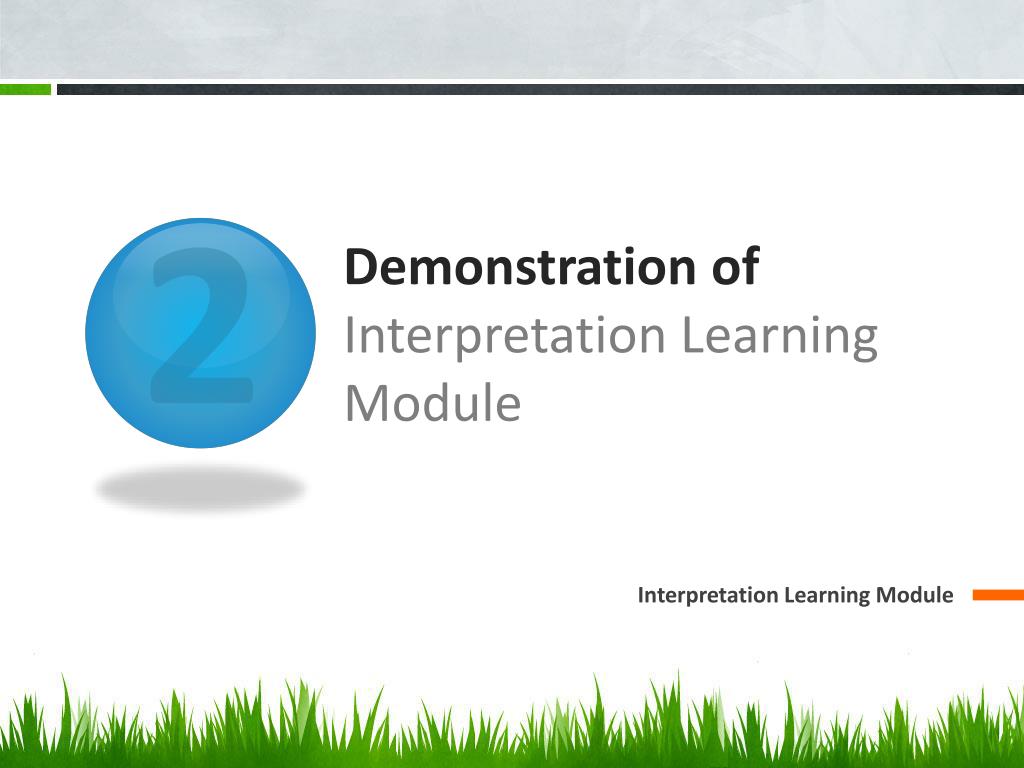 2

Demonstration of
Interpretation Learning Module

Interpretation Learning Module